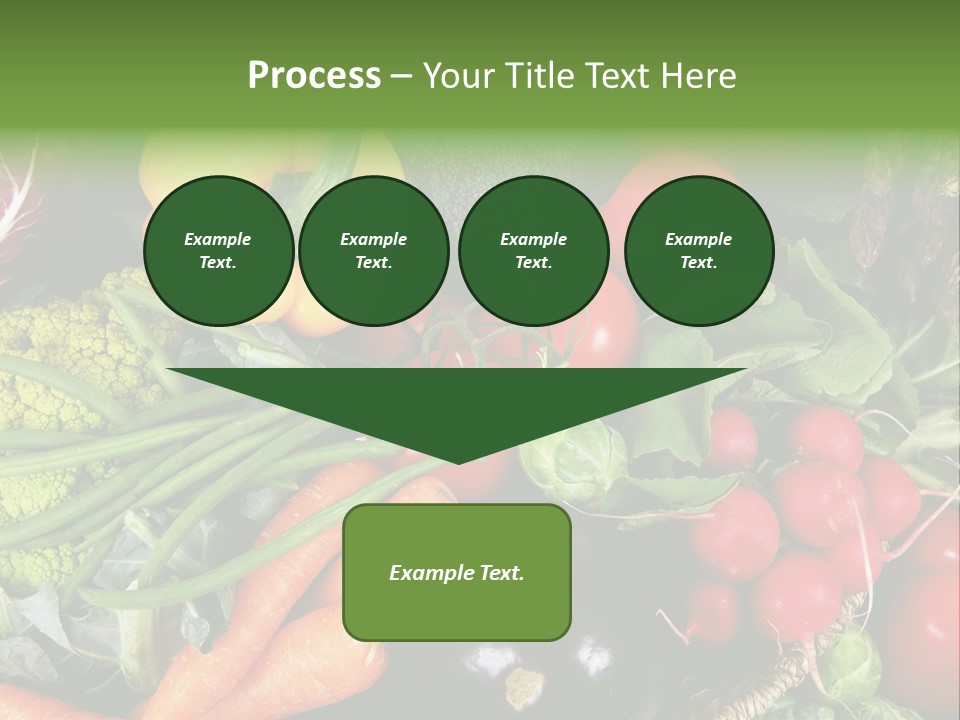 Process – Your Title Text Here

Example Text.

Example Text.

Example Text.

Example Text.

Example Text.